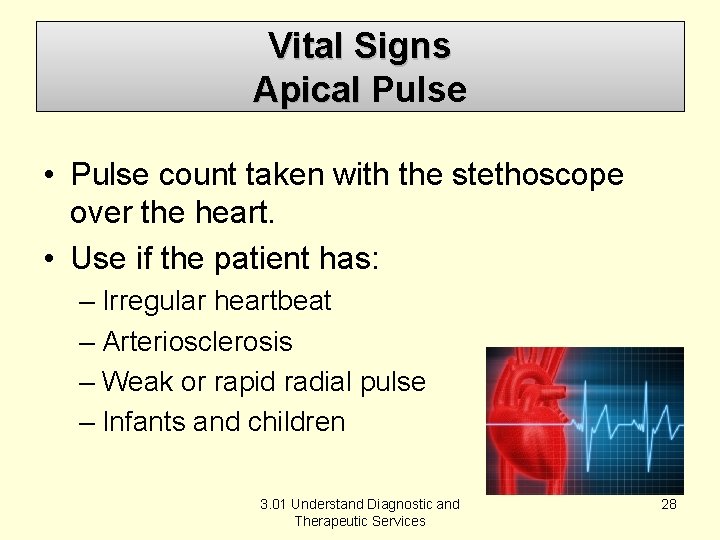 Vital Signs
Apical Pulse

• Pulse count taken with the stethoscope over the heart.
• Use if the patient has:
– Irregular heartbeat
– Arteriosclerosis
– Weak or rapid radial pulse
– Infants and children

3.01 Understand Diagnostic and Therapeutic Services

28